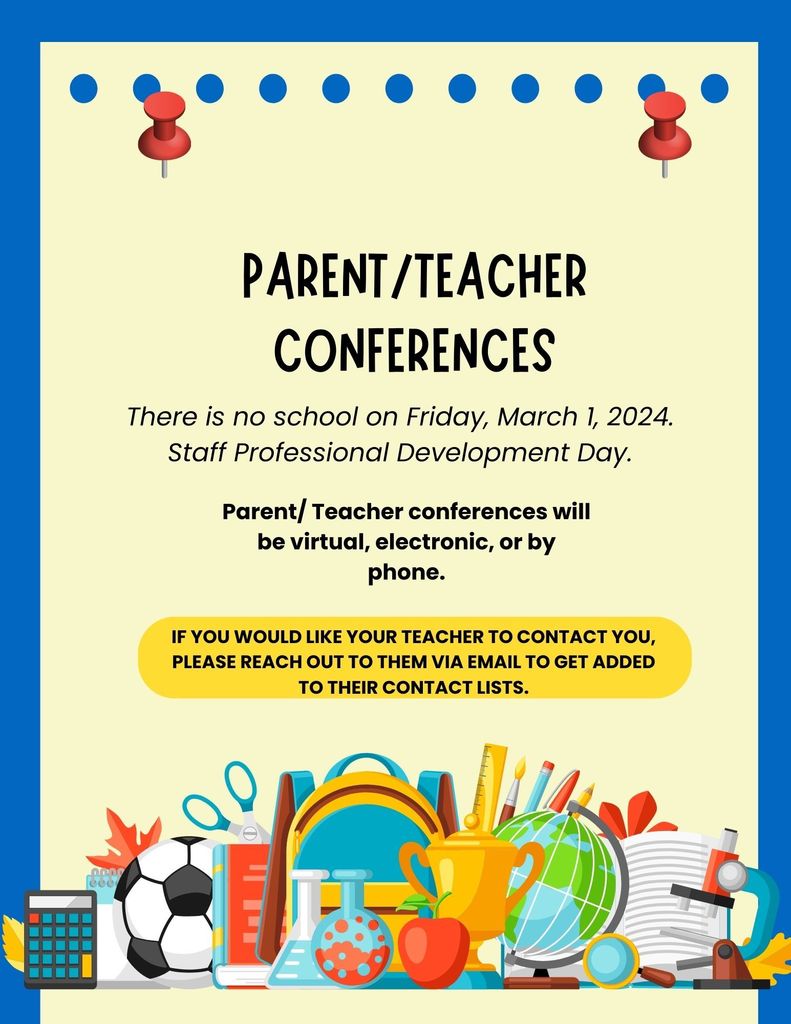 PARENT/TEACHER CONFERENCES

There is no school on Friday, March 1, 2024. Staff Professional Development Day.

Parent/ Teacher conferences will be virtual, electronic, or by phone.

IF YOU WOULD LIKE YOUR TEACHER TO CONTACT YOU, PLEASE REACH OUT TO THEM VIA EMAIL TO GET ADDED TO THEIR CONTACT LISTS.